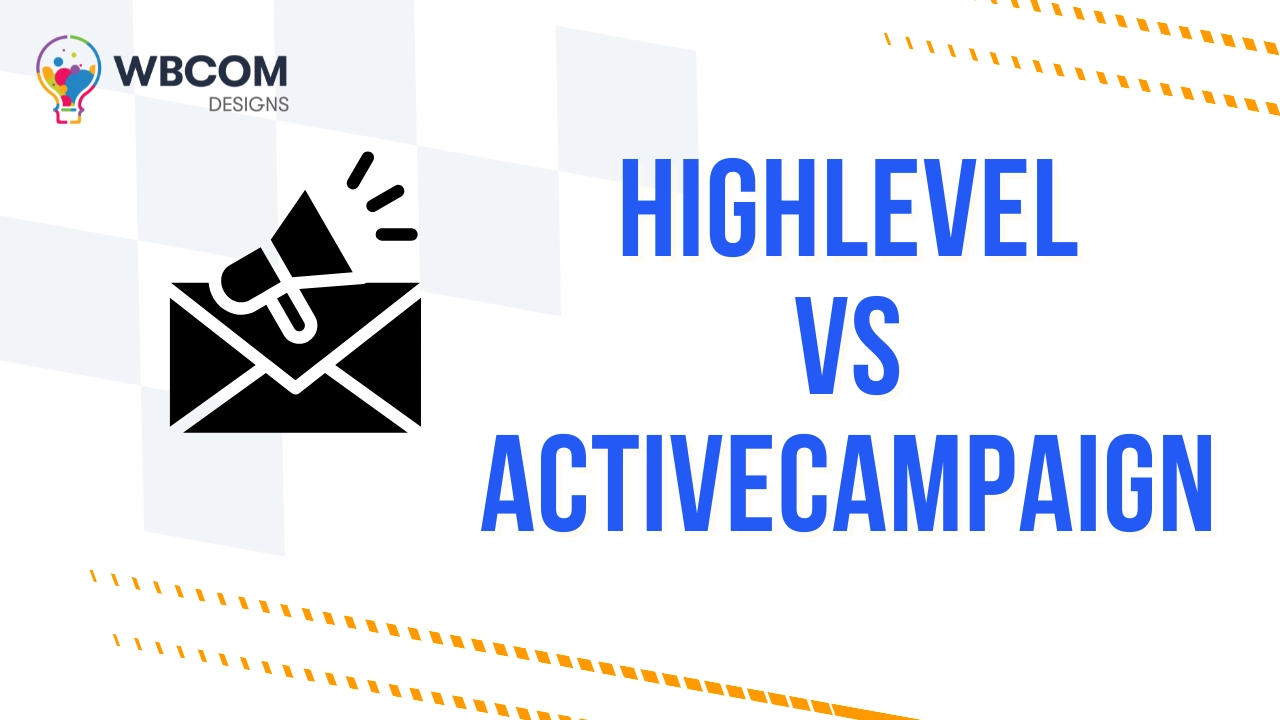 WBCOM DESIGNS

HIGHLEVEL VS ACTIVECAMPAIGN